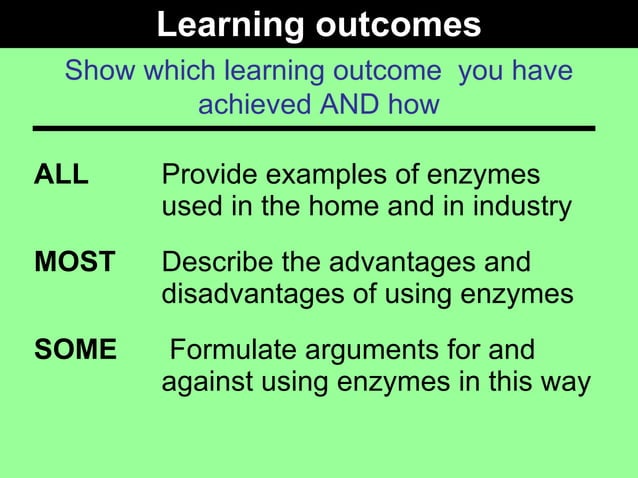 Learning outcomes

Show which learning outcome you have achieved AND how

ALL Provide examples of enzymes used in the home and in industry

MOST Describe the advantages and disadvantages of using enzymes

SOME Formulate arguments for and against using enzymes in this way